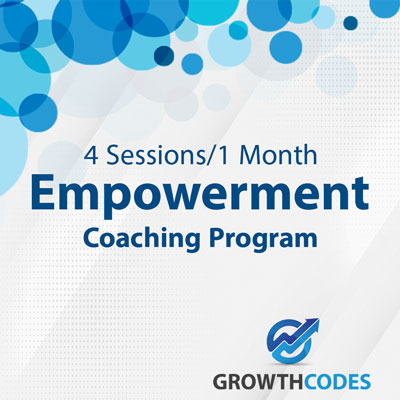 4 Sessions/1 Month
Empowerment
Coaching Program

GROWTHCODES